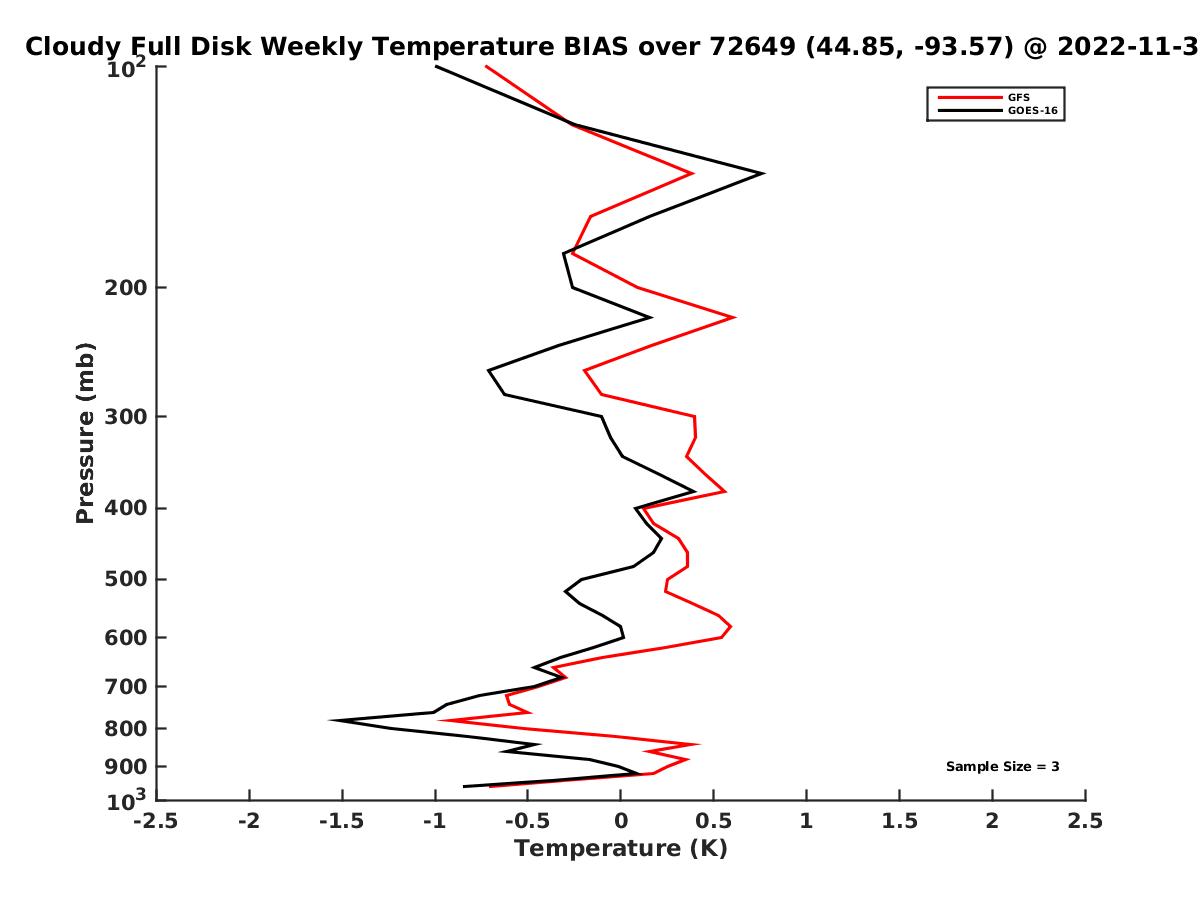 Cloudy Full Disk Weekly Temperature BIAS over 72649 (44.85, -93.57) @ 2022-11-3

GFS
GOES-16

$10^2$
200
300
400
500
600
700
800
900
$10^3$

Pressure (mb)

Sample Size = 3

-2.5 -2 -1.5 -1 -0.5 0 0.5 1 1.5 2 2.5

Temperature (K)